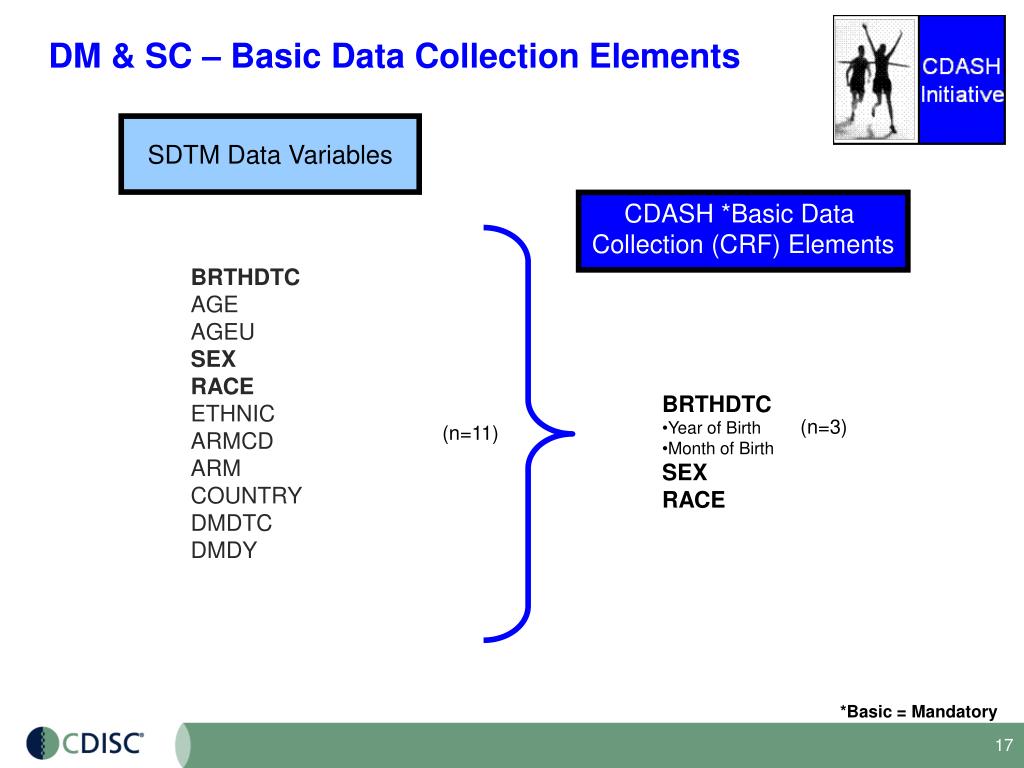 DM & SC – Basic Data Collection Elements

CDASH Initiative

SDTM Data Variables

CDASH *Basic Data Collection (CRF) Elements

BRTHDTC
AGE
AGEU
SEX
RACE
ETHNIC
ARMCD
ARM
COUNTRY
DMDTC
DMDY

(n=11)

BRTHDTC
•Year of Birth
•Month of Birth
SEX
RACE

(n=3)

*Basic = Mandatory

CDISC

17